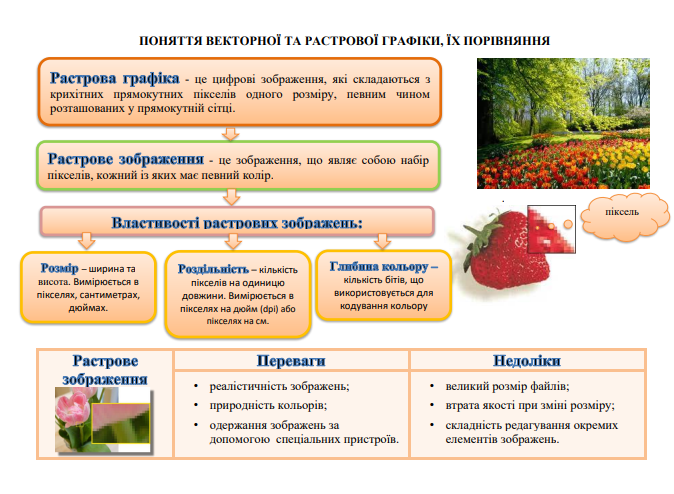 ПОНЯТТЯ ВЕКТОРНОЇ ТА РАСТРОВОЇ ГРАФІКИ, ЇХ ПОРІВНЯННЯ

Растрова графіка - це цифрові зображення, які складаються з крихітних прямокутних пікселів одного розміру, певним чином розташованих у прямокутній сітці.

Растрове зображення - це зображення, що являє собою набір пікселів, кожний із яких має певний колір.

Властивості растрових зображень:

Розмір – ширина та висота. Вимірюється в пікселях, сантиметрах, дюймах.

Роздільність – кількість пікселів на одиницю довжини. Вимірюється в пікселях на дюйм (dpi) або пікселях на см.

Глибина кольору – кількість бітів, що використовується для кодування кольору

піксель

| Растрове зображення | Переваги | Недоліки |
|---|---|---|
| | • реалістичність зображень; • природність кольорів; • одержання зображень за допомогою спеціальних пристроїв. | • великий розмір файлів; • втрата якості при зміні розміру; • складність редагування окремих елементів зображень. |